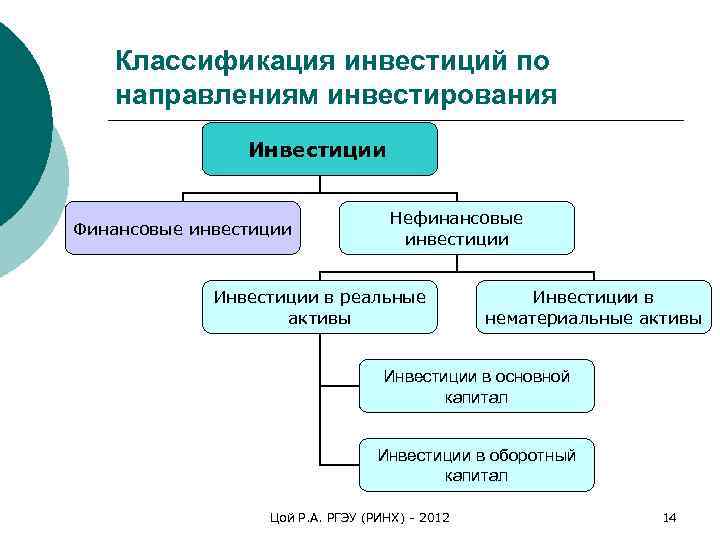 Классификация инвестиций по направлениям инвестирования

Инвестиции

Финансовые инвестиции

Нефинансовые инвестиции

Инвестиции в реальные активы

Инвестиции в нематериальные активы

Инвестиции в основной капитал

Инвестиции в оборотный капитал

Цой Р.А. РГЭУ (РИНХ) - 2012

14